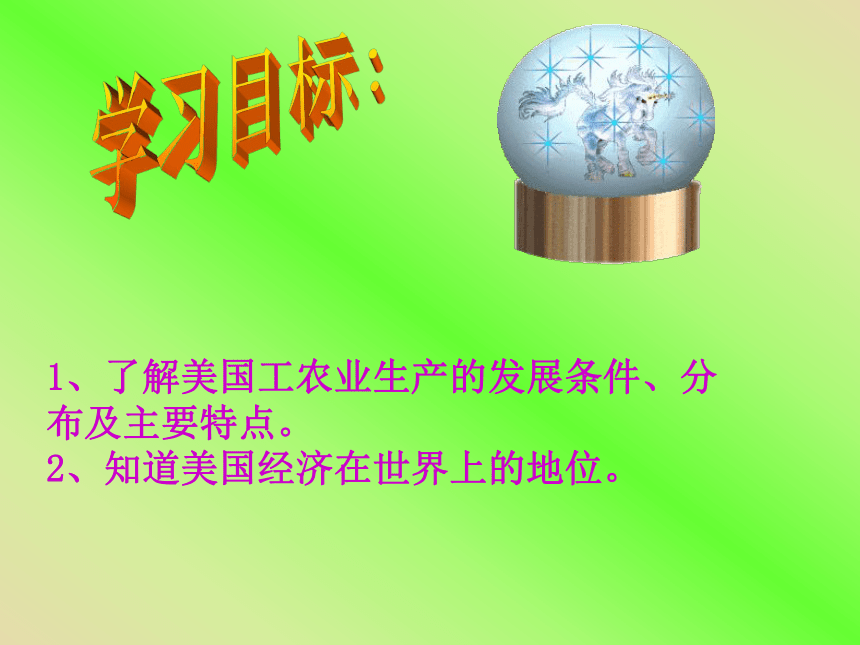 学习目标：

1、了解美国工农业生产的发展条件、分布及主要特点。
2、知道美国经济在世界上的地位。